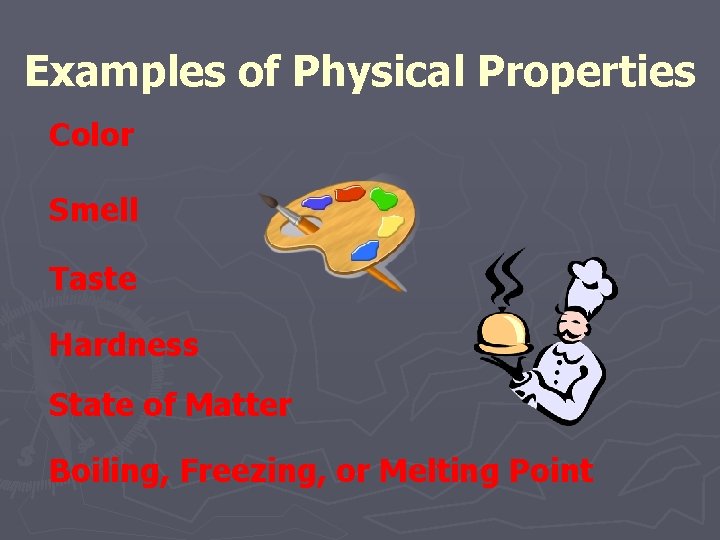 Examples of Physical Properties

Color

Smell

Taste

Hardness

State of Matter

Boiling, Freezing, or Melting Point